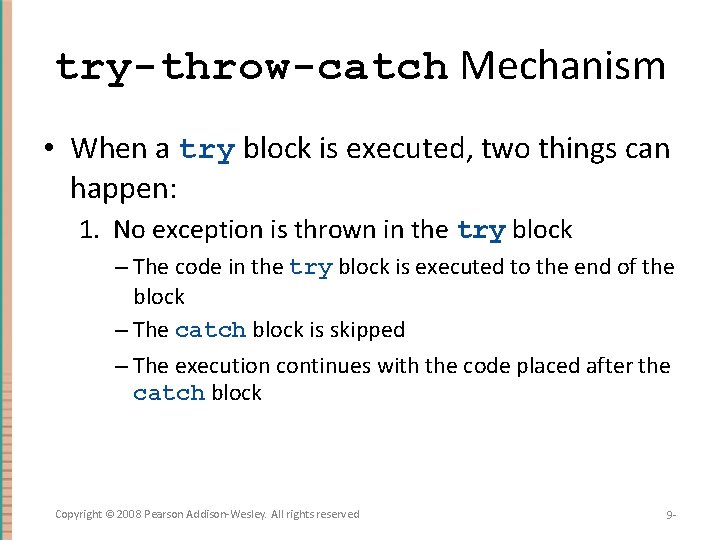 try-throw-catch Mechanism

• When a try block is executed, two things can happen:

1. No exception is thrown in the try block

– The code in the try block is executed to the end of the block

– The catch block is skipped

– The execution continues with the code placed after the catch block

Copyright © 2008 Pearson Addison-Wesley. All rights reserved

9-